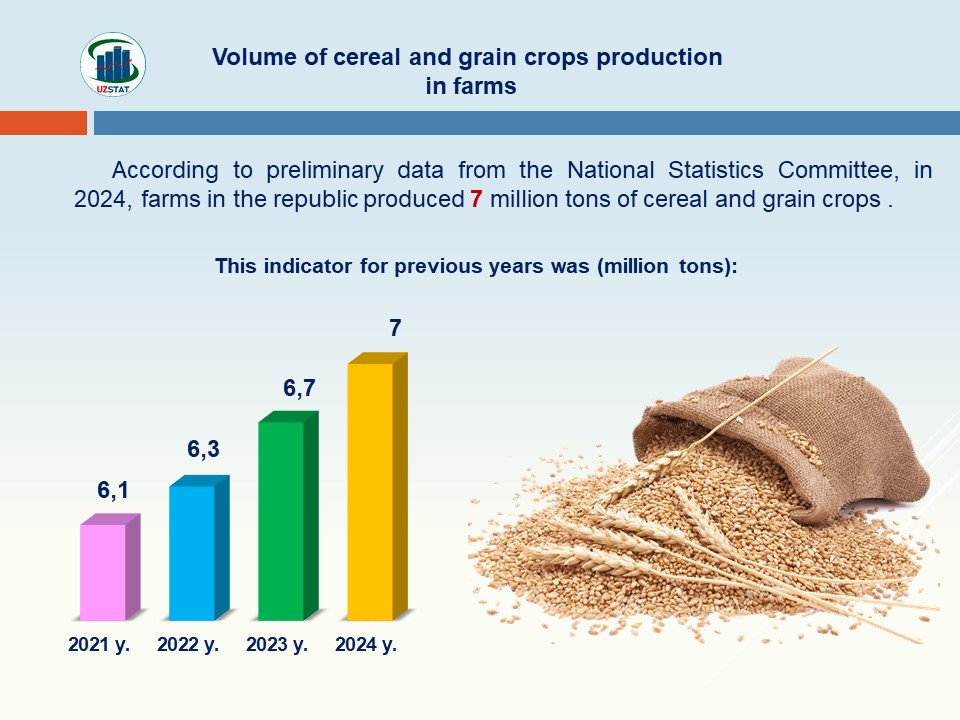 UZSTAT

Volume of cereal and grain crops production in farms

According to preliminary data from the National Statistics Committee, in 2024, farms in the republic produced 7 million tons of cereal and grain crops .

This indicator for previous years was (million tons):

6,1
6,3
6,7
7

2021 y.
2022 y.
2023 y.
2024 y.